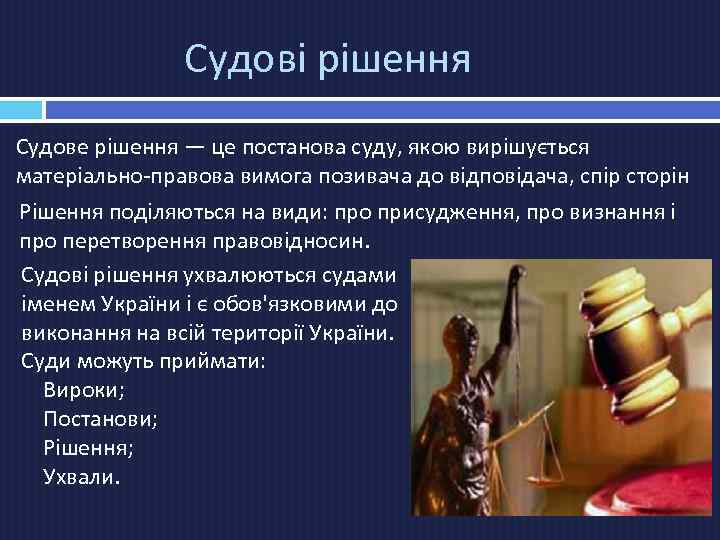 Судові рішення

Судове рішення — це постанова суду, якою вирішується матеріально-правова вимога позивача до відповідача, спір сторін

Рішення поділяються на види: про присудження, про визнання і про перетворення правовідносин.

Судові рішення ухвалюються судами іменем України і є обов'язковими до виконання на всій території України.
Суди можуть приймати:
Вироки;
Постанови;
Рішення;
Ухвали.